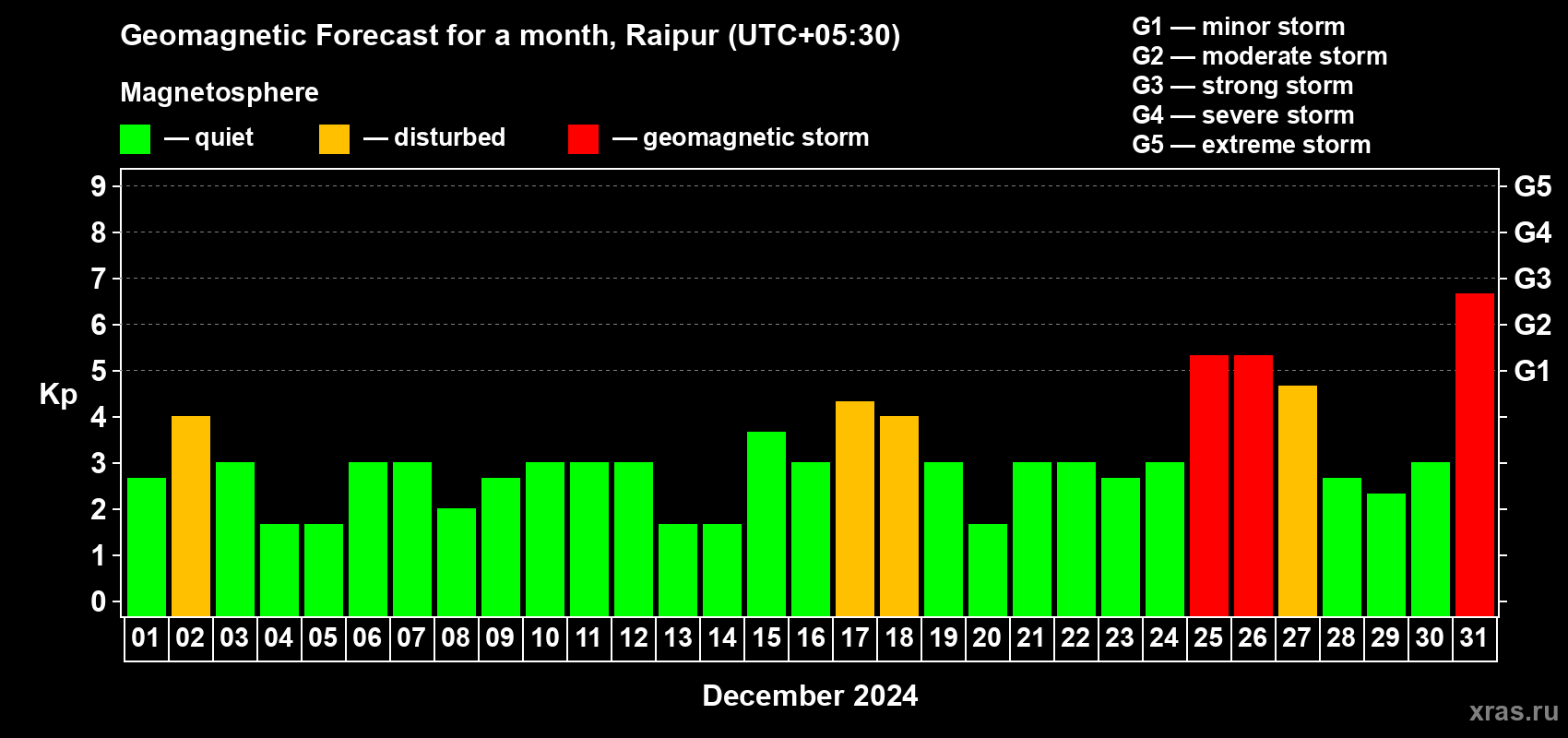 Geomagnetic Forecast for a month, Raipur (UTC+05:30)

Magnetosphere

— quiet — disturbed — geomagnetic storm

G1 — minor storm
G2 — moderate storm
G3 — strong storm
G4 — severe storm
G5 — extreme storm

Kp

9
8
7
6
5
4
3
2
1
0

G5
G4
G3
G2
G1

01 02 03 04 05 06 07 08 09 10 11 12 13 14 15 16 17 18 19 20 21 22 23 24 25 26 27 28 29 30 31

December 2024

xras.ru